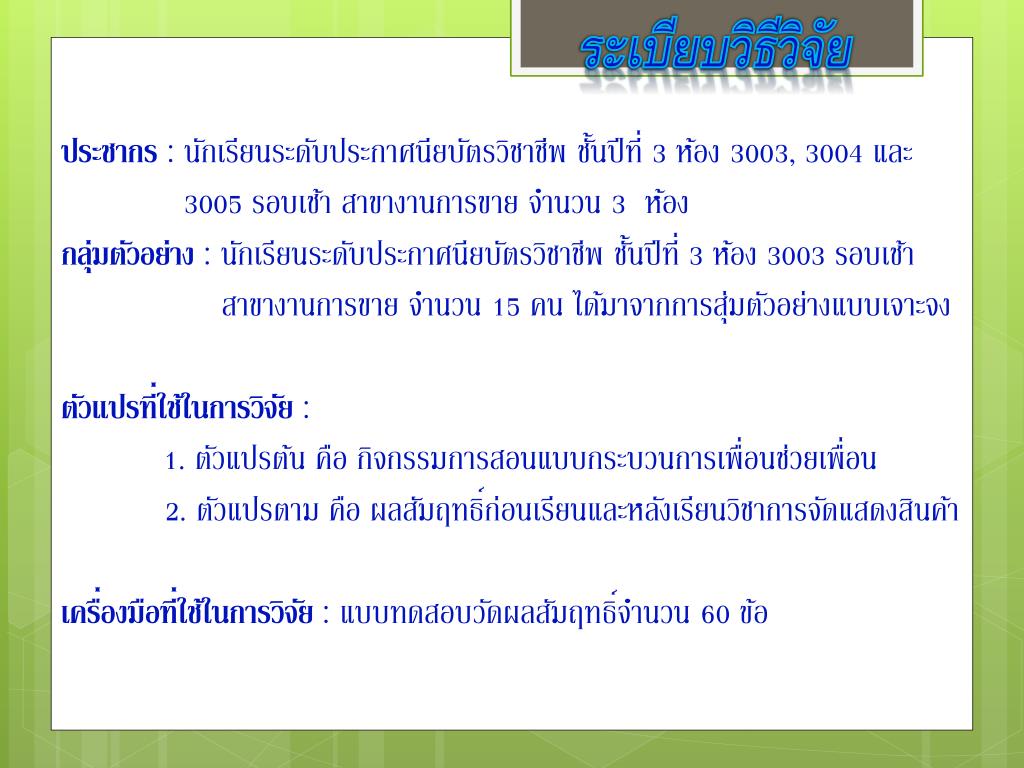 ระเบียบวิธีวิจัย

ประชากร : นักเรียนระดับประกาศนียบัตรวิชาชีพ ชั้นปีที่ 3 ห้อง 3003, 3004 และ 3005 รอบเช้า สาขางานการขาย จำนวน 3 ห้อง

กลุ่มตัวอย่าง : นักเรียนระดับประกาศนียบัตรวิชาชีพ ชั้นปีที่ 3 ห้อง 3003 รอบเช้า สาขางานการขาย จำนวน 15 คน ได้มาจากการสุ่มตัวอย่างแบบเจาะจง

ตัวแปรที่ใช้ในการวิจัย :

1. ตัวแปรต้น คือ กิจกรรมการสอนแบบกระบวนการเพื่อนช่วยเพื่อน

2. ตัวแปรตาม คือ ผลสัมฤทธิ์ก่อนเรียนและหลังเรียนวิชาการจัดแสดงสินค้า

เครื่องมือที่ใช้ในการวิจัย : แบบทดสอบวัดผลสัมฤทธิ์จำนวน 60 ข้อ